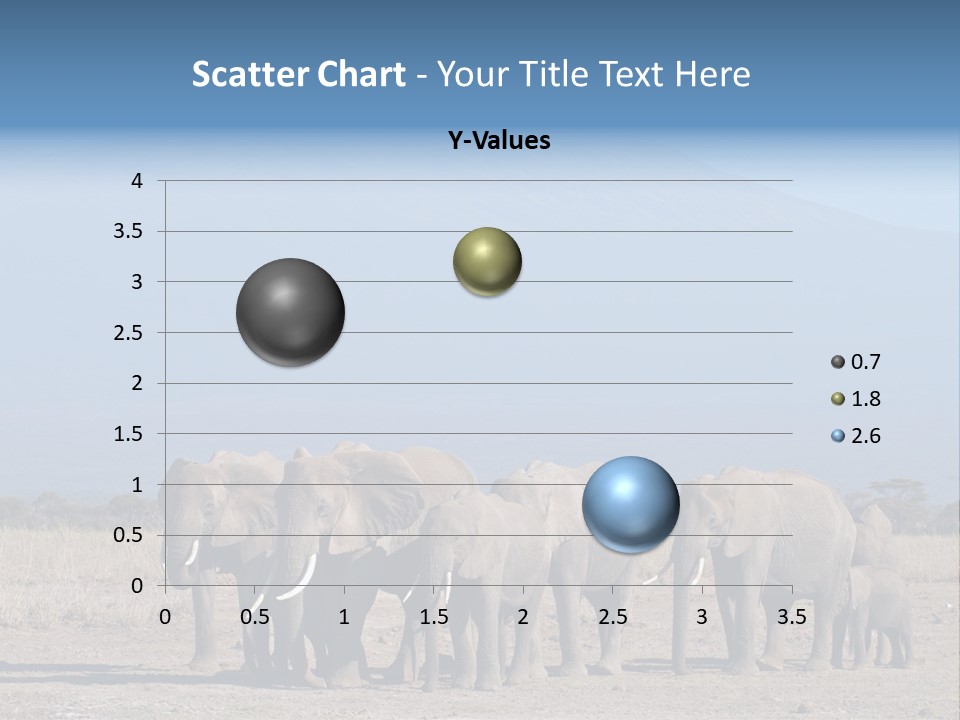 Scatter Chart - Your Title Text Here

Y-Values

4
3.5
3
2.5
2
1.5
1
0.5
0

0 0.5 1 1.5 2 2.5 3 3.5

0.7
1.8
2.6